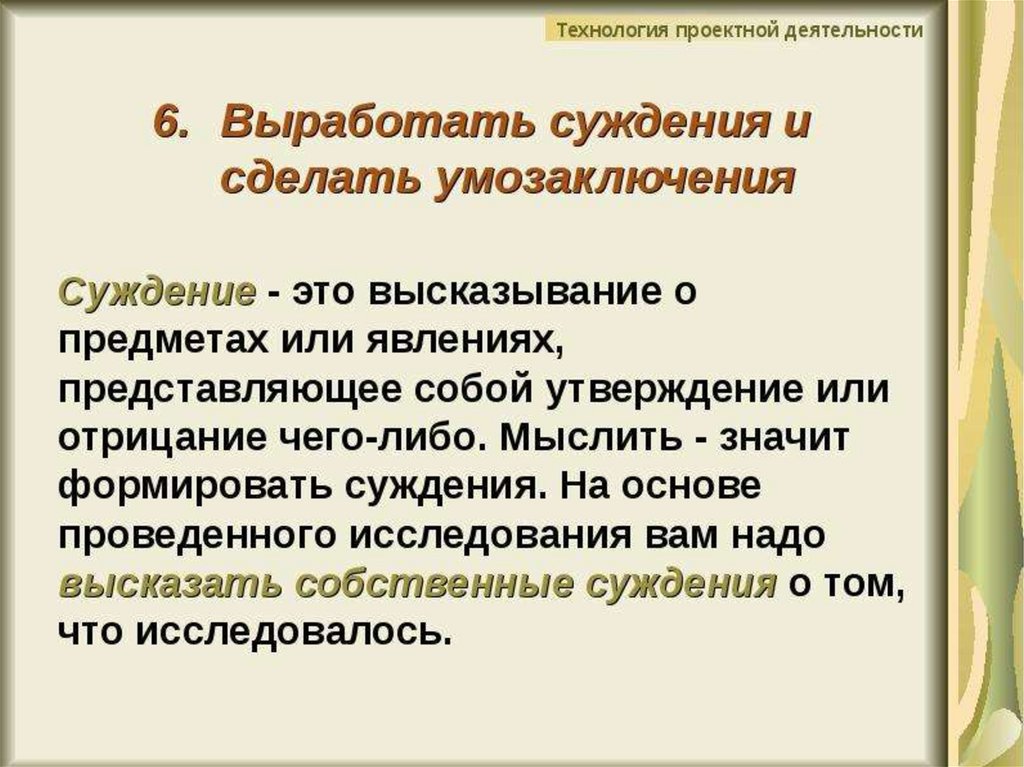 Технология проектной деятельности

6. Выработать суждения и сделать умозаключения

Суждение - это высказывание о предметах или явлениях, представляющее собой утверждение или отрицание чего-либо. Мыслить - значит формировать суждения. На основе проведенного исследования вам надо высказать собственные суждения о том, что исследовалось.